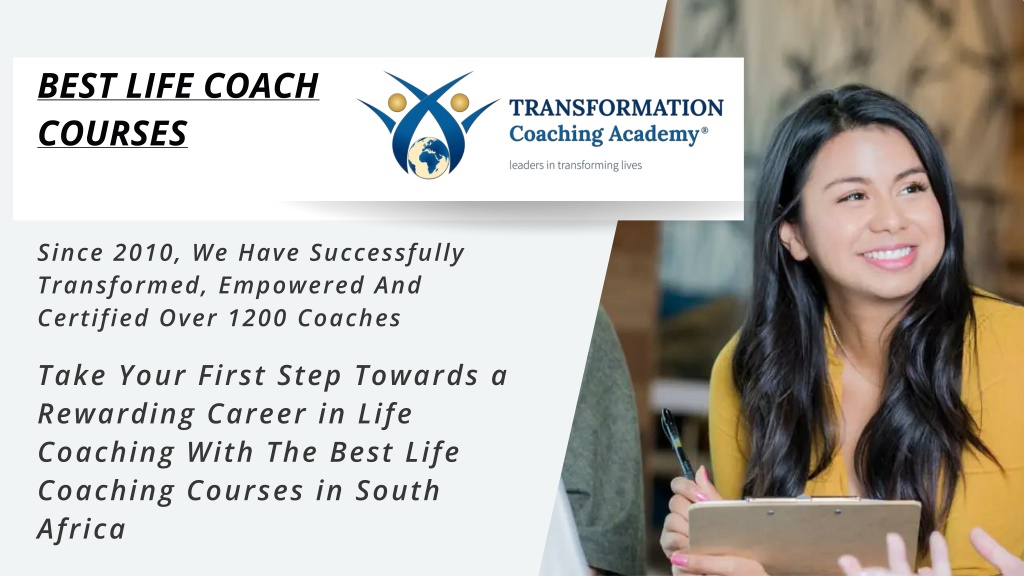 BEST LIFE COACH COURSES

TRANSFORMATION
Coaching Academy®
leaders in transforming lives

Since 2010, We Have Successfully Transformed, Empowered And Certified Over 1200 Coaches

Take Your First Step Towards a Rewarding Career in Life Coaching With The Best Life Coaching Courses in South Africa